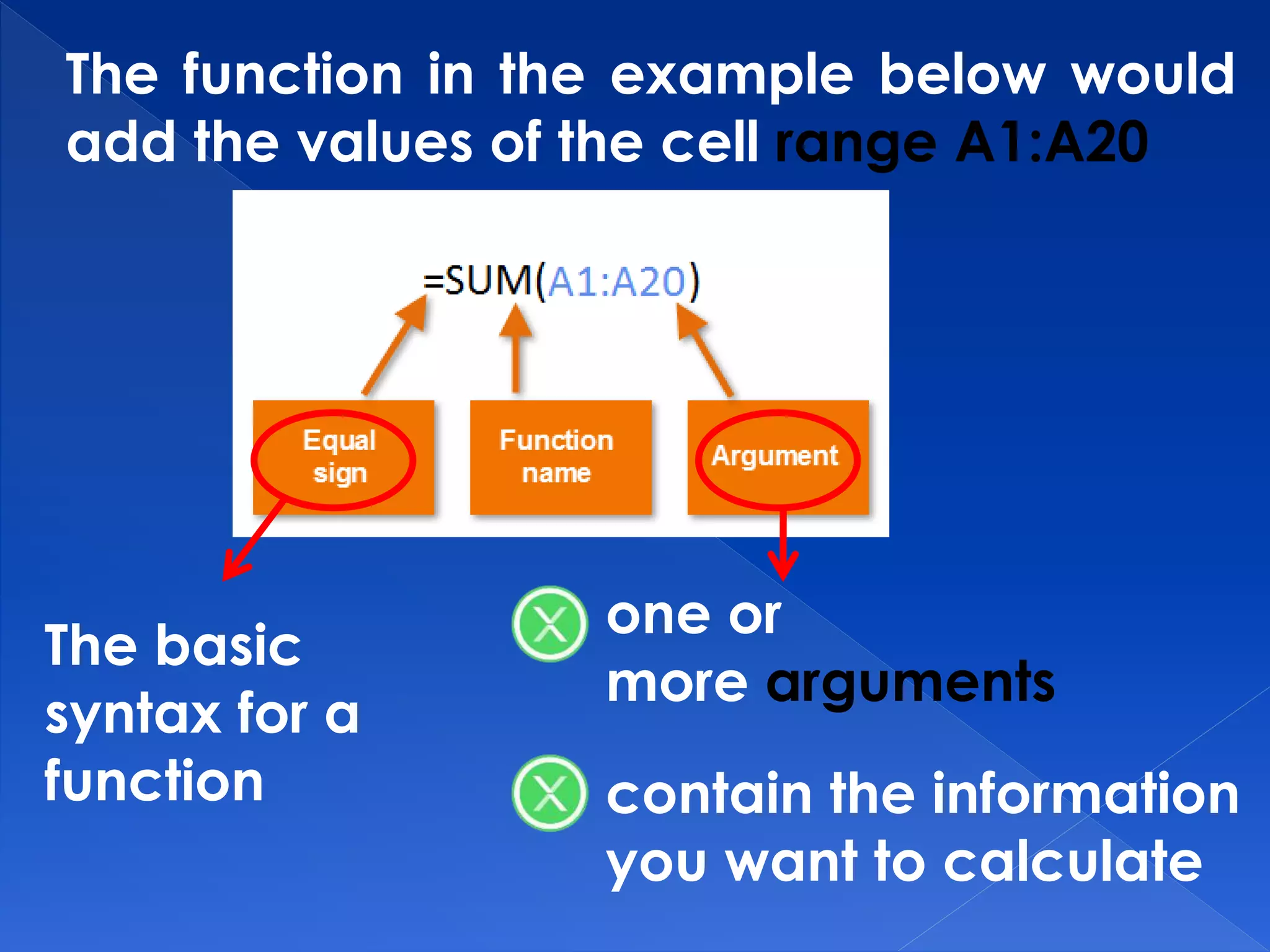 The function in the example below would add the values of the cell range A1:A20

=SUM(A1:A20)

Equal sign

Function name

Argument

The basic syntax for a function

one or more arguments

contain the information you want to calculate